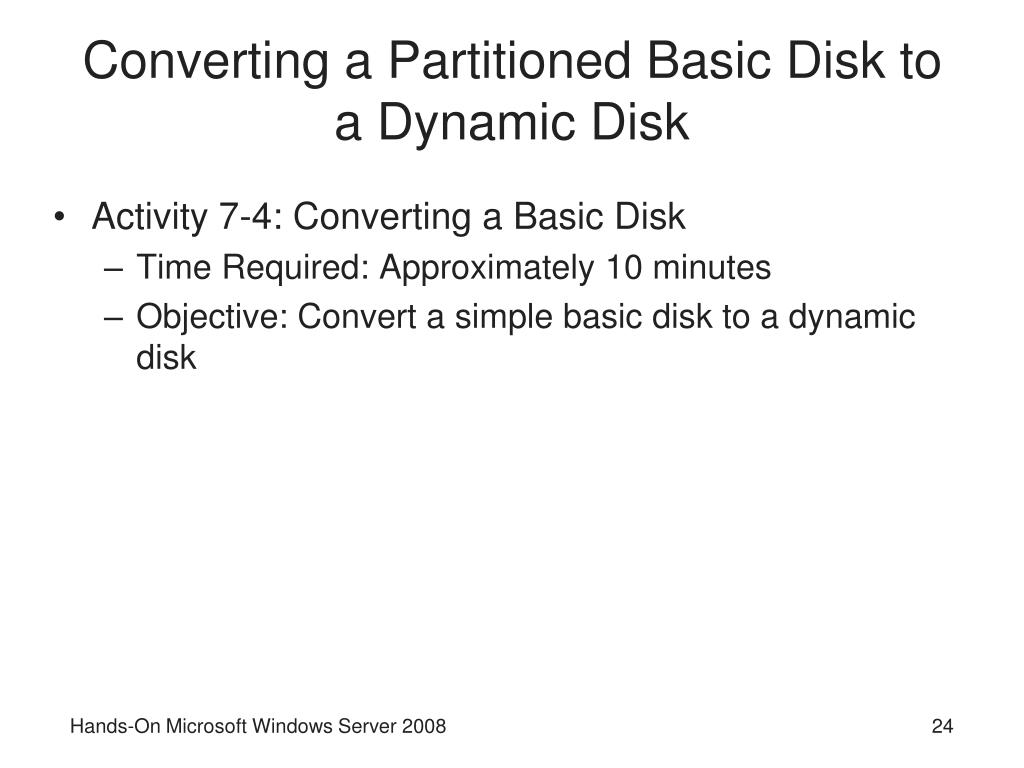 Converting a Partitioned Basic Disk to a Dynamic Disk

• Activity 7-4: Converting a Basic Disk
– Time Required: Approximately 10 minutes
– Objective: Convert a simple basic disk to a dynamic disk

Hands-On Microsoft Windows Server 2008

24